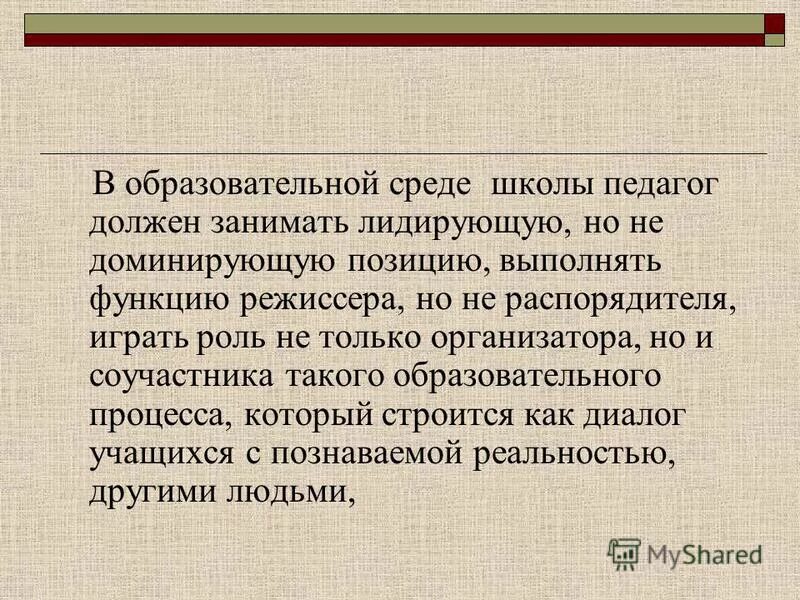 В образовательной среде школы педагог должен занимать лидирующую, но не доминирующую позицию, выполнять функцию режиссера, но не распорядителя, играть роль не только организатора, но и соучастника такого образовательного процесса, который строится как диалог учащихся с познаваемой реальностью, другими людьми,

MyShared